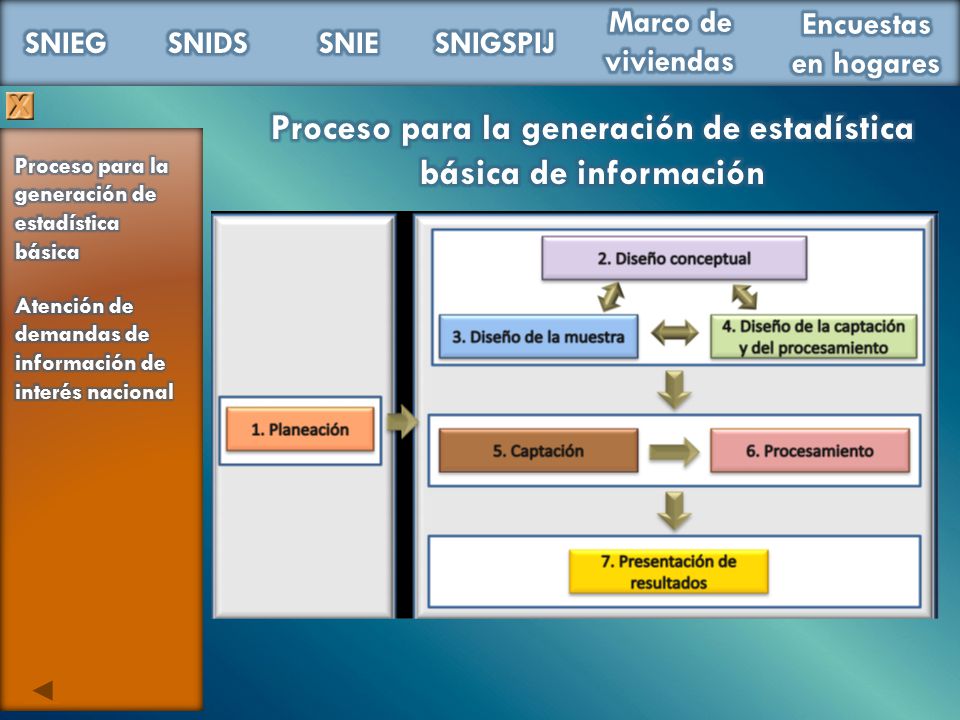 SNIEG SNIDS SNIE SNIGSPIJ Marco de viviendas Encuestas en hogares

X

Proceso para la generación de estadística básica

Atención de demandas de información de interés nacional

Proceso para la generación de estadística básica de información

1. Planeación

2. Diseño conceptual

3. Diseño de la muestra

4. Diseño de la captación y del procesamiento

5. Captación

6. Procesamiento

7. Presentación de resultados